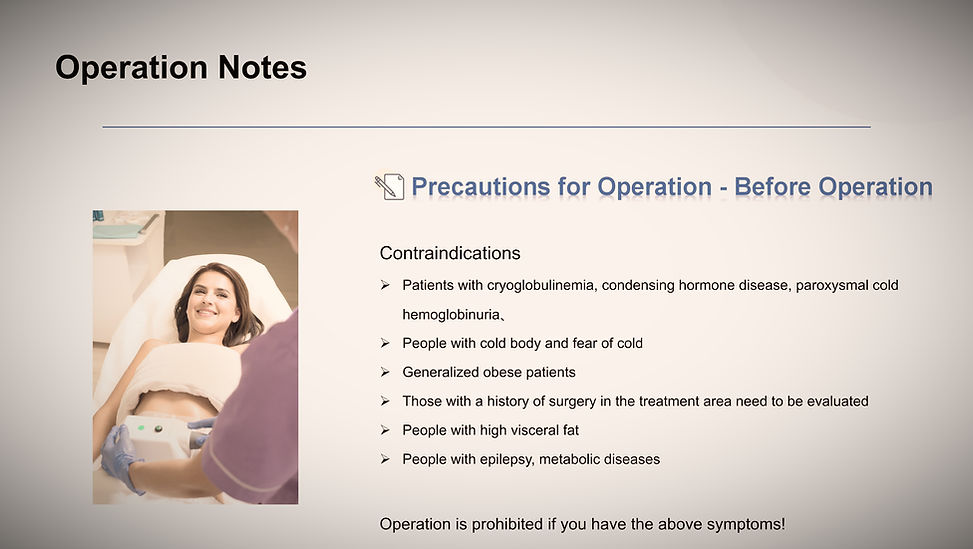 Operation Notes

Precautions for Operation - Before Operation

Contraindications

➢ Patients with cryoglobulinemia, condensing hormone disease, paroxysmal cold hemoglobinuria、
➢ People with cold body and fear of cold
➢ Generalized obese patients
➢ Those with a history of surgery in the treatment area need to be evaluated
➢ People with high visceral fat
➢ People with epilepsy, metabolic diseases

Operation is prohibited if you have the above symptoms!